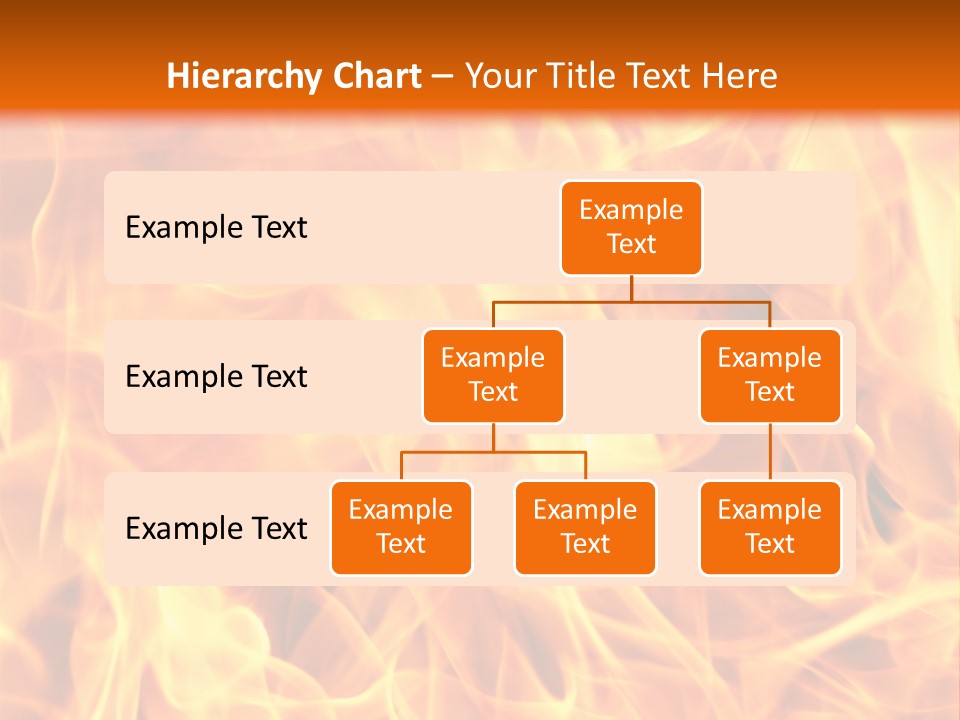 Hierarchy Chart – Your Title Text Here

Example Text

Example Text

Example Text

Example Text

Example Text

Example Text

Example Text

Example Text

Example Text